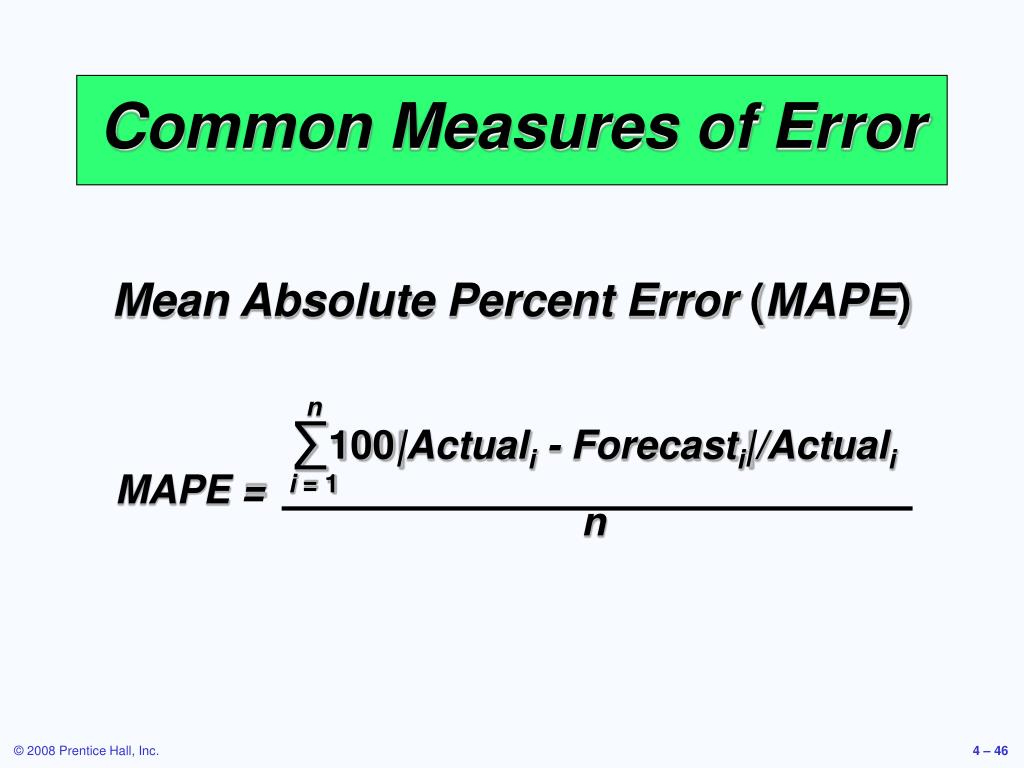 Common Measures of Error

Mean Absolute Percent Error (MAPE)

$MAPE = \frac{\sum_{i=1}^{n} 100|Actual_i - Forecast_i|/Actual_i}{n}$

© 2008 Prentice Hall, Inc.

4 – 46